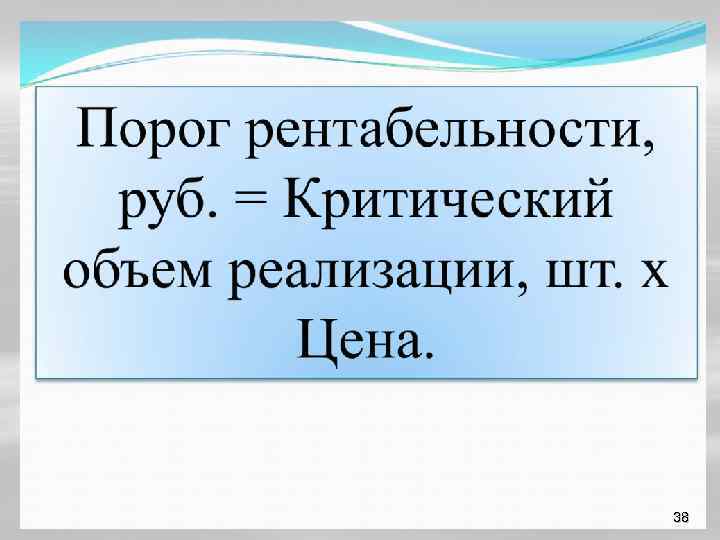 Порог рентабельности, руб. = Критический объем реализации, шт. х Цена.

38